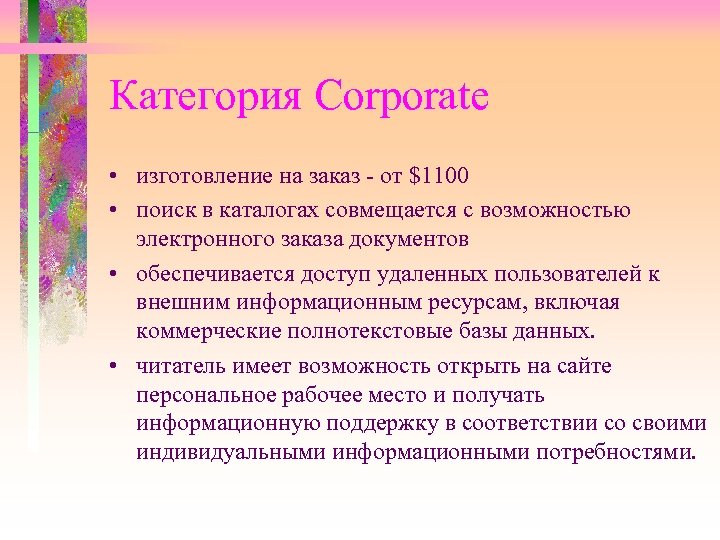 Категория Corporate

• изготовление на заказ - от \$1100
• поиск в каталогах совмещается с возможностью электронного заказа документов
• обеспечивается доступ удаленных пользователей к внешним информационным ресурсам, включая коммерческие полнотекстовые базы данных.
• читатель имеет возможность открыть на сайте персональное рабочее место и получать информационную поддержку в соответствии со своими индивидуальными информационными потребностями.